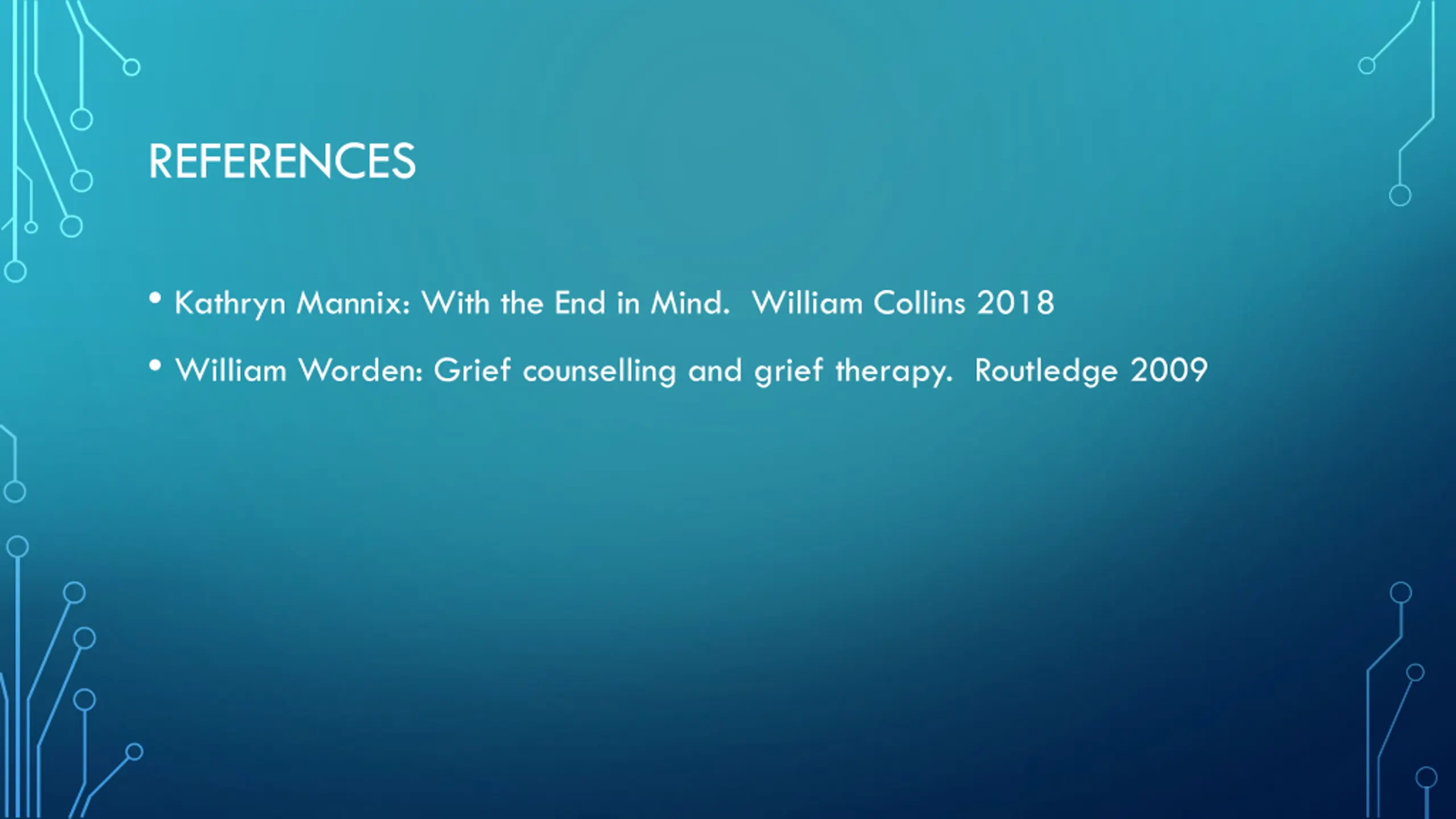 REFERENCES

• Kathryn Mannix: With the End in Mind. William Collins 2018

• William Worden: Grief counselling and grief therapy. Routledge 2009